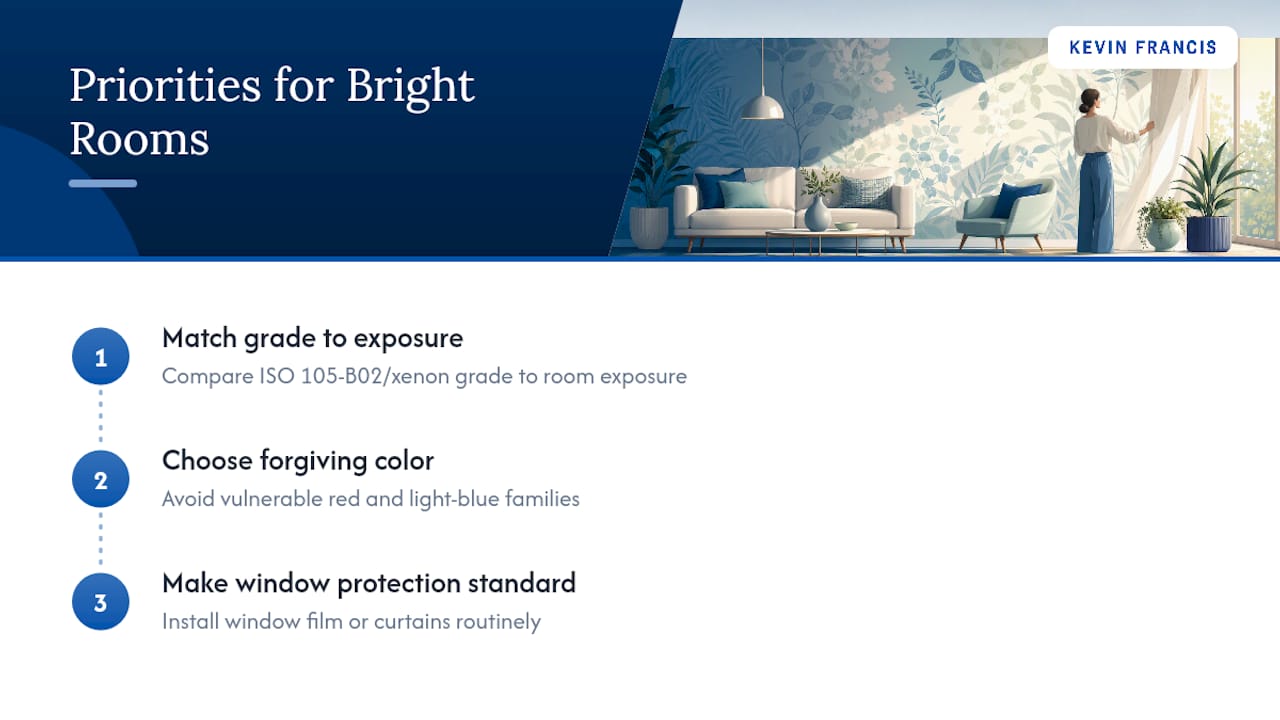 Priorities for Bright Rooms

KEVIN FRANCIS

1
Match grade to exposure
Compare ISO 105-B02/xenon grade to room exposure

2
Choose forgiving color
Avoid vulnerable red and light-blue families

3
Make window protection standard
Install window film or curtains routinely